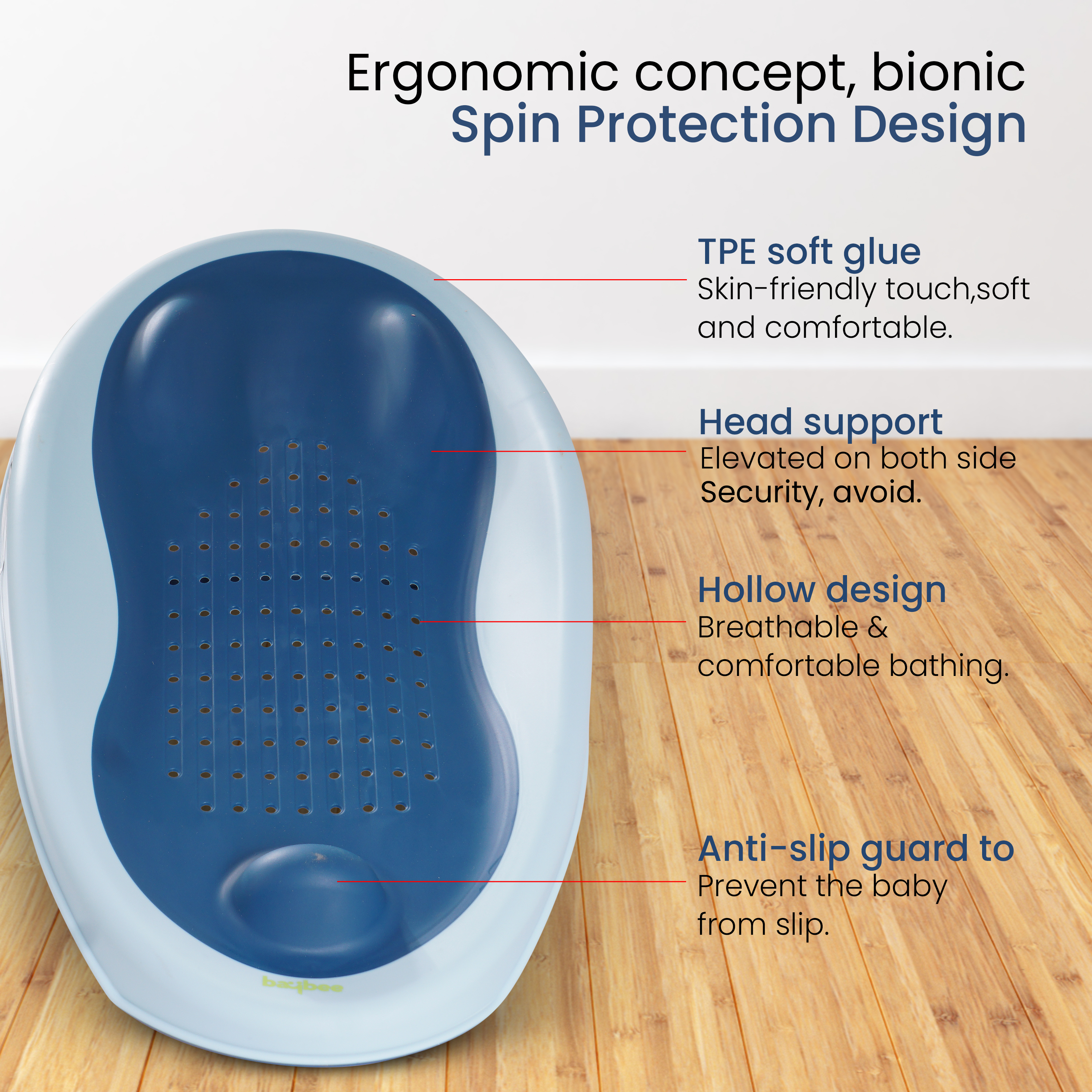 Ergonomic concept, bionic
Spin Protection Design

TPE soft glue
Skin-friendly touch,soft and comfortable.

Head support
Elevated on both side
Security, avoid.

Hollow design
Breathable & comfortable bathing.

Anti-slip guard to
Prevent the baby from slip.

baybee